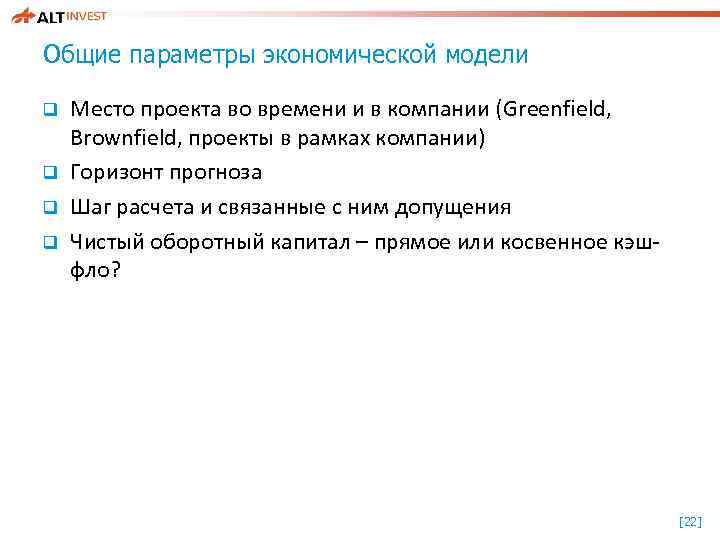 ALT INVEST

Общие параметры экономической модели

❑ Место проекта во времени и в компании (Greenfield, Brownfield, проекты в рамках компании)
❑ Горизонт прогноза
❑ Шаг расчета и связанные с ним допущения
❑ Чистый оборотный капитал – прямое или косвенное кэш-фло?

[22]